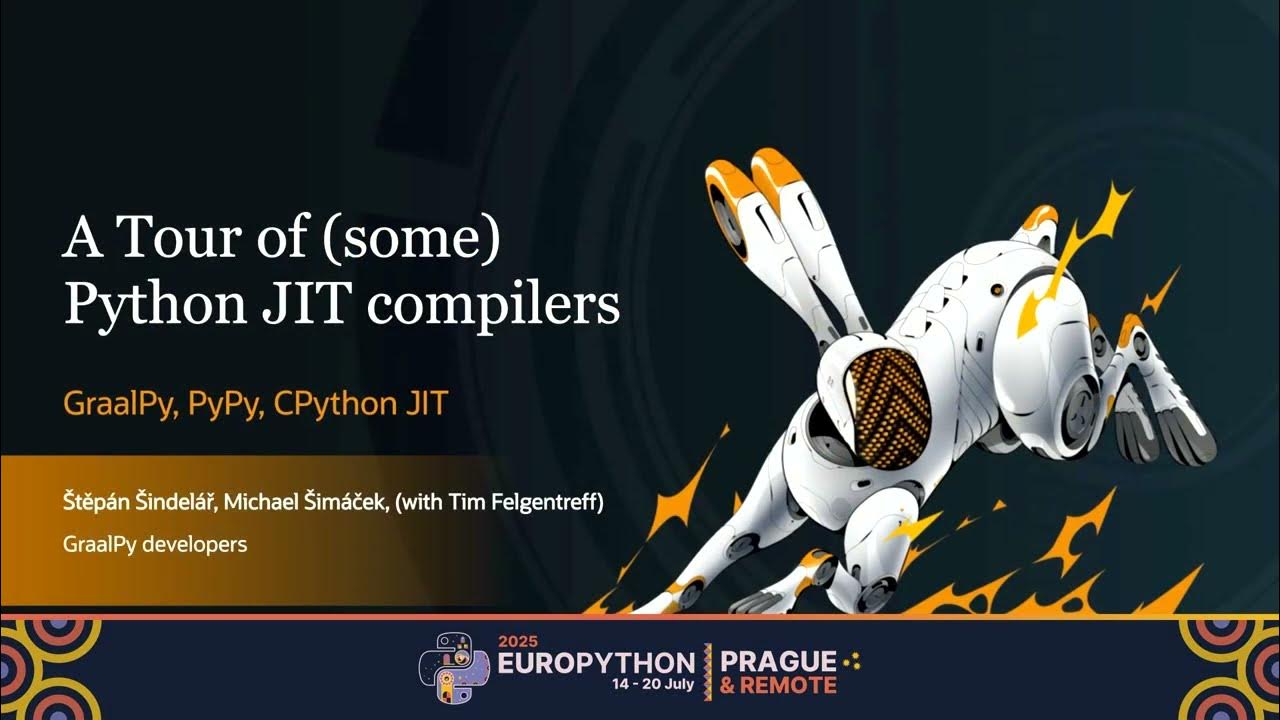 A Tour of (some) Python JIT compilers

GraalPy, PyPy, CPython JIT

Štěpán Šindelář, Michael Šimáček, (with Tim Felgentreff)

GraalPy developers

2025
EUROPYTHON
14 - 20 July

PRAGUE
& REMOTE